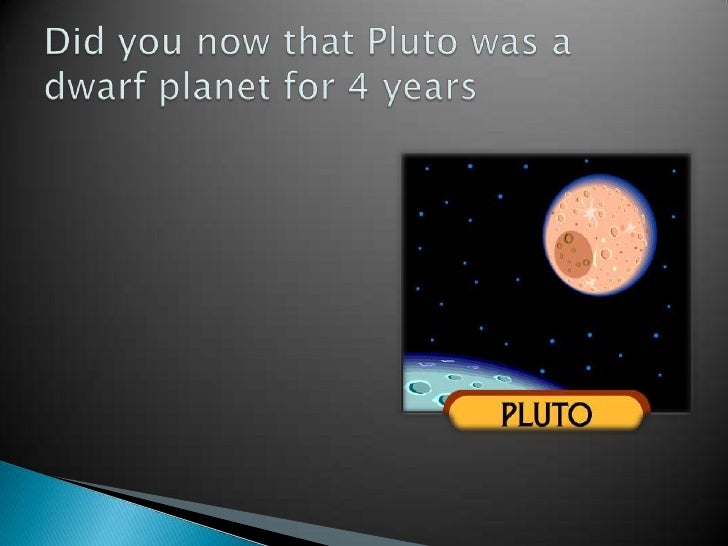 Did you now that Pluto was a dwarf planet for 4 years

PLUTO